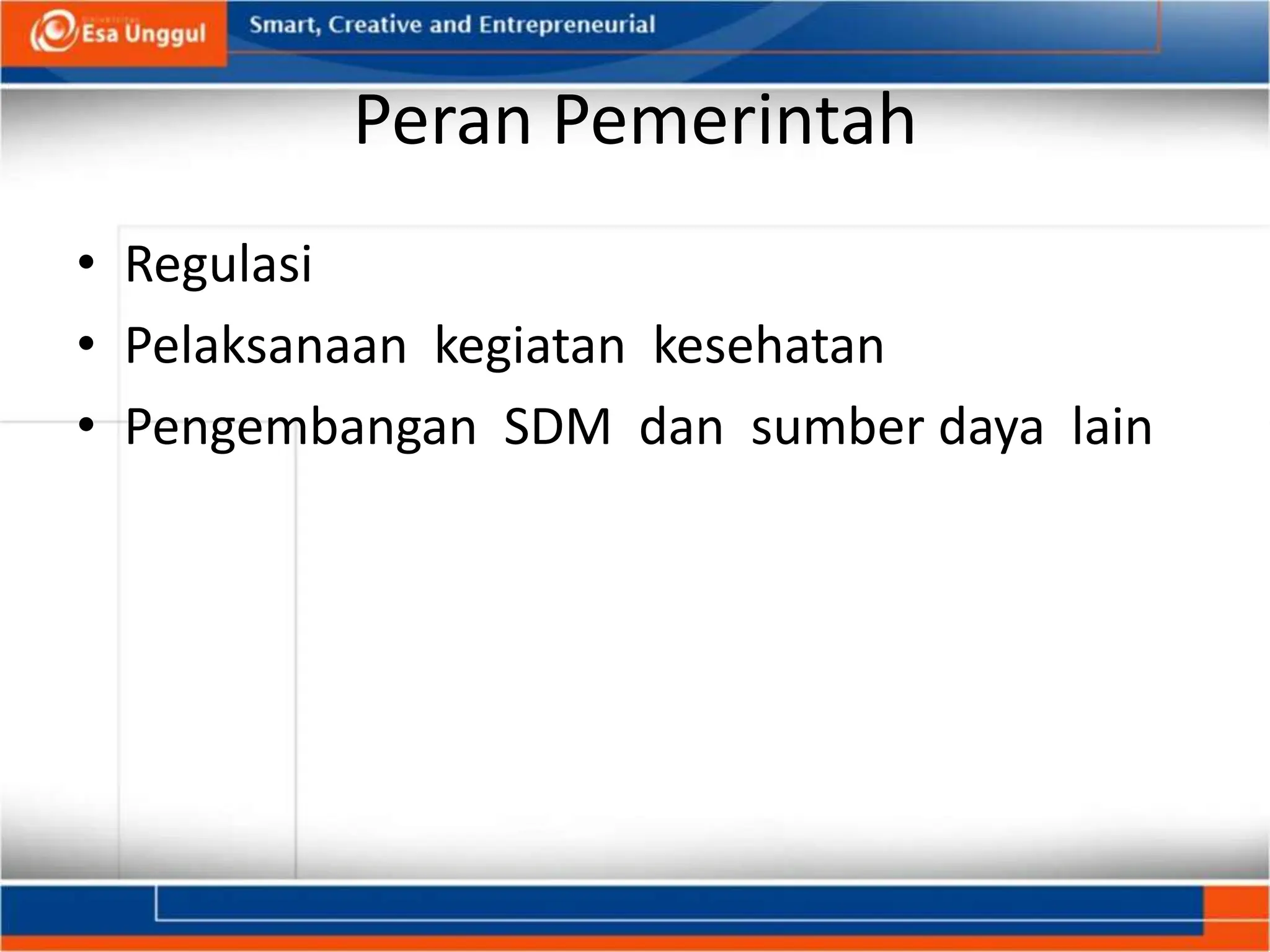 Esa Unggul

Smart, Creative and Entrepreneurial

Peran Pemerintah

• Regulasi
• Pelaksanaan kegiatan kesehatan
• Pengembangan SDM dan sumber daya lain